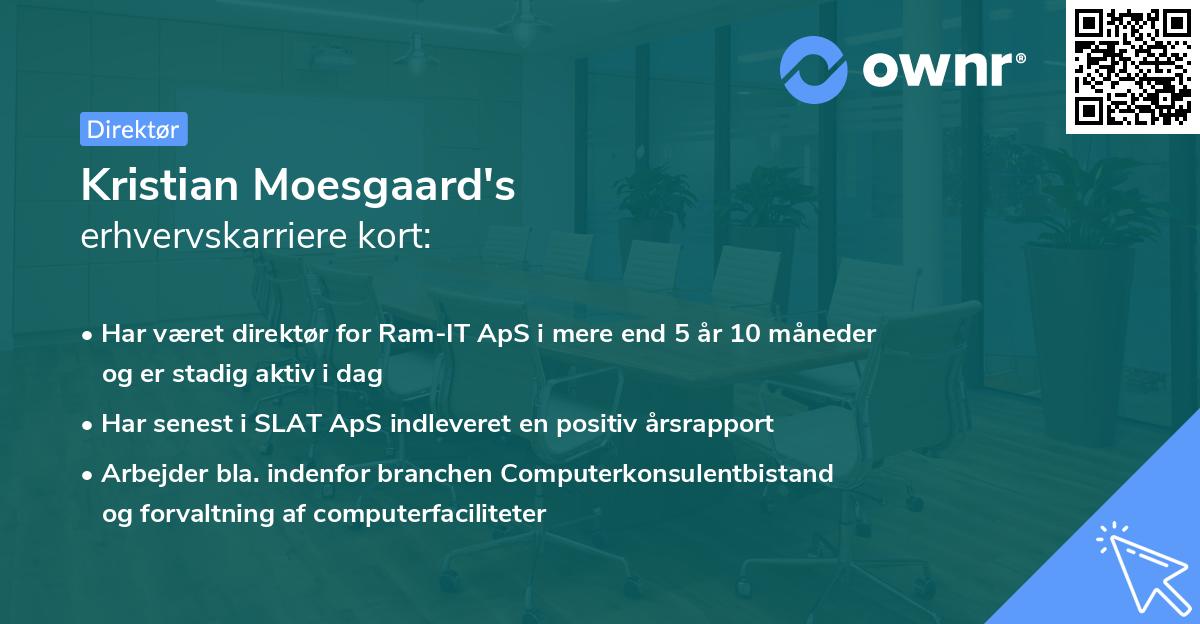 ownr®

Direktør

Kristian Moesgaard's
erhvervskarriere kort:

• Har været direktør for Ram-IT ApS i mere end 5 år 10 måneder og er stadig aktiv i dag
• Har senest i SLAT ApS indleveret en positiv årsrapport
• Arbejder bla. indenfor branchen Computerkonsulentbistand og forvaltning af computerfaciliteter